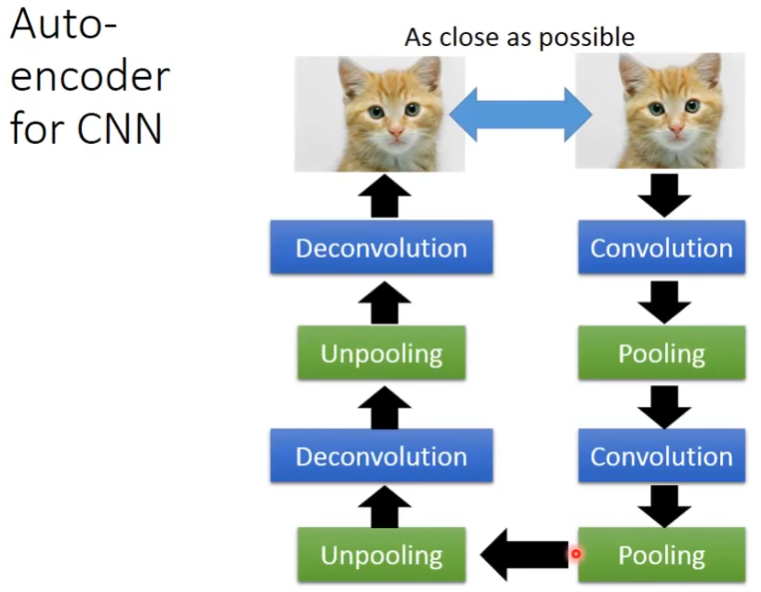 Auto-encoder for CNN

As close as possible

Deconvolution

Unpooling

Deconvolution

Unpooling

Convolution

Pooling

Convolution

Pooling